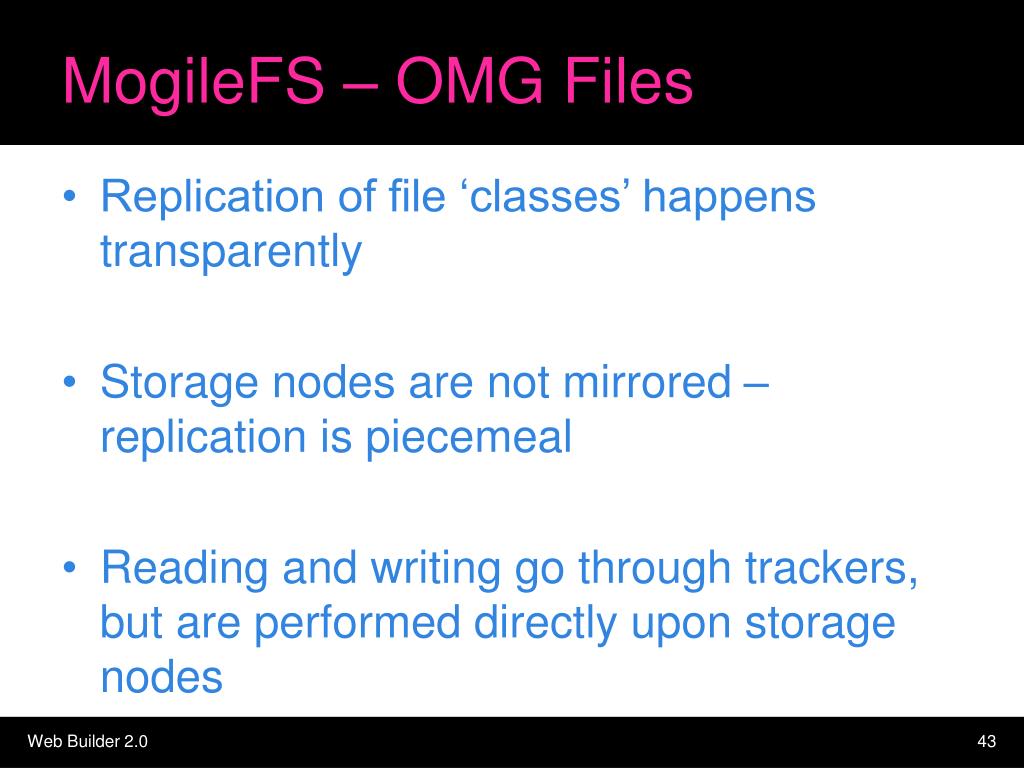 MogileFS – OMG Files

• Replication of file ‘classes’ happens transparently

• Storage nodes are not mirrored – replication is piecemeal

• Reading and writing go through trackers, but are performed directly upon storage nodes

Web Builder 2.0

43